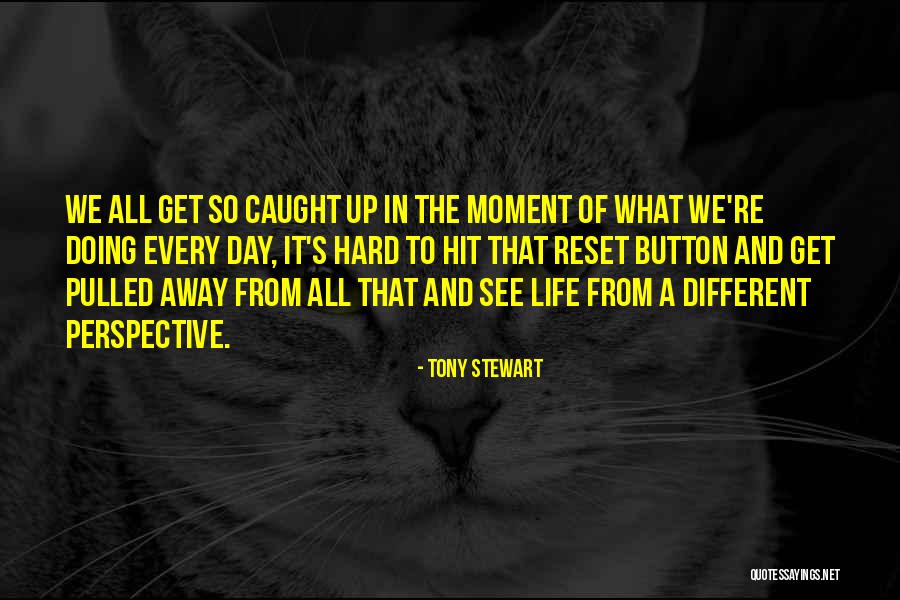 WE ALL GET SO CAUGHT UP IN THE MOMENT OF WHAT WE'RE DOING EVERY DAY, IT'S HARD TO HIT THAT RESET BUTTON AND GET PULLED AWAY FROM ALL THAT AND SEE LIFE FROM A DIFFERENT PERSPECTIVE.

- TONY STEWART

QUOTESSAYINGS.NET